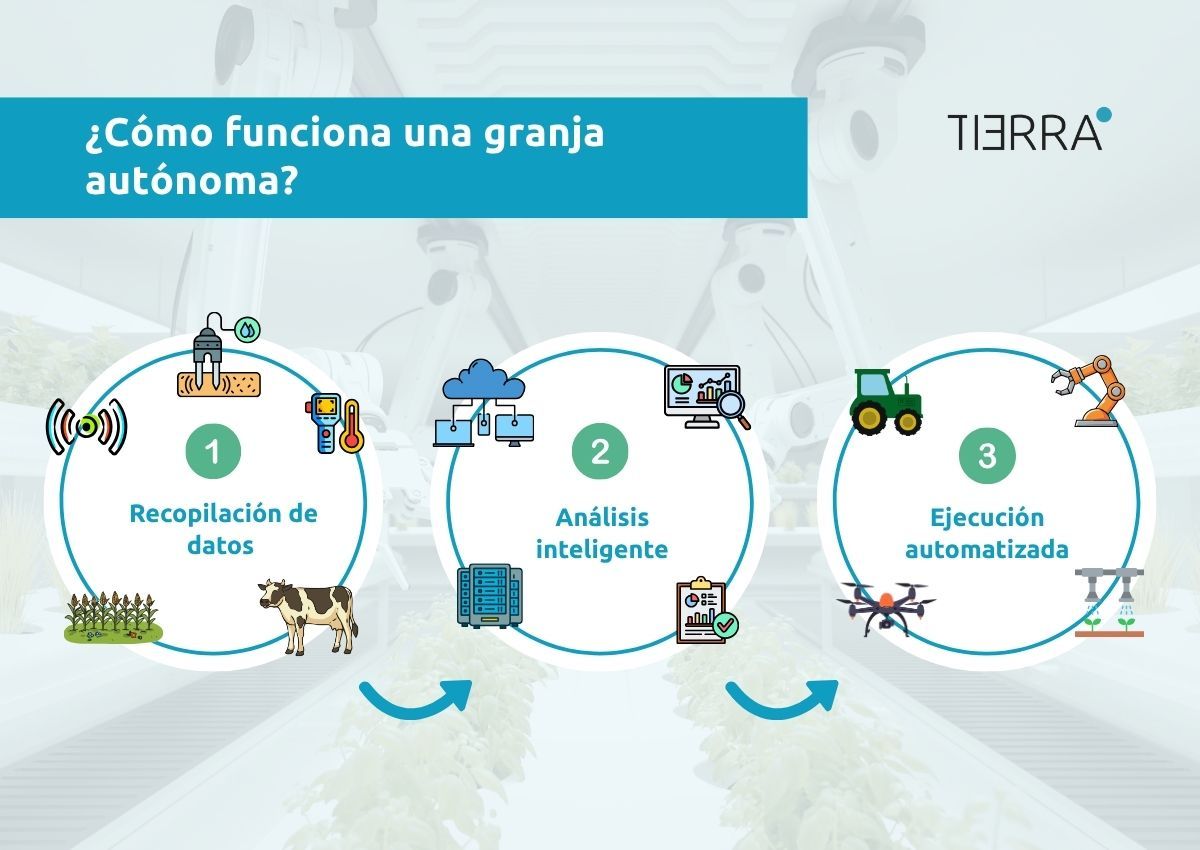 ¿Cómo funciona una granja autónoma?

TIERRA

1

Recopilación de datos

2

Análisis inteligente

3

Ejecución automatizada